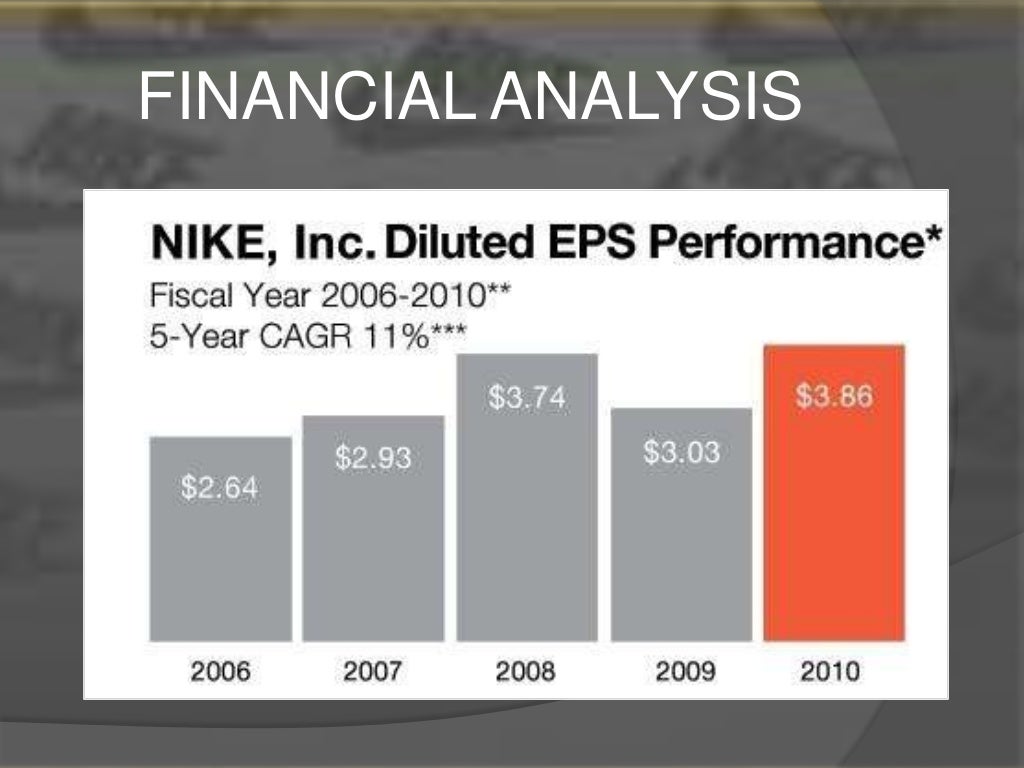 FINANCIAL ANALYSIS

NIKE, Inc. Diluted EPS Performance*
Fiscal Year 2006-2010**
5-Year CAGR 11%***

$2.64
$2.93
$3.74
$3.03
$3.86

2006
2007
2008
2009
2010